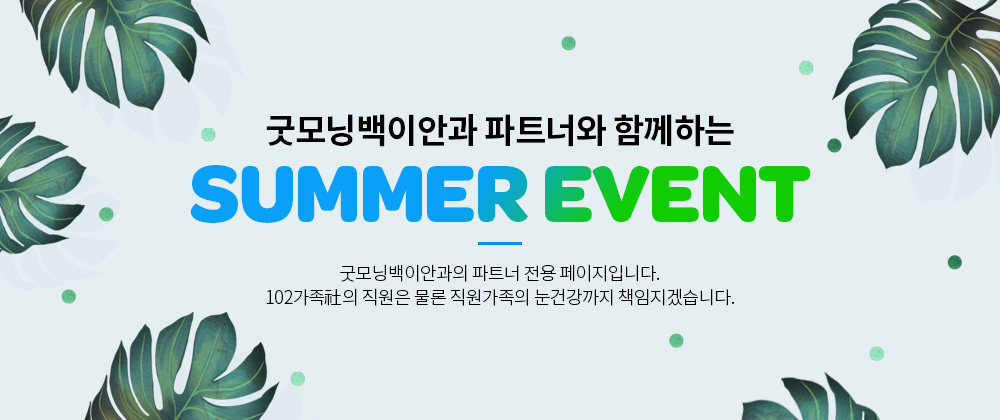 굿모닝백이안과 파트너와 함께하는

SUMMER EVENT

굿모닝백이안과의 파트너 전용 페이지입니다.
102가족社의 직원은 물론 직원가족의 눈건강까지 책임지겠습니다.